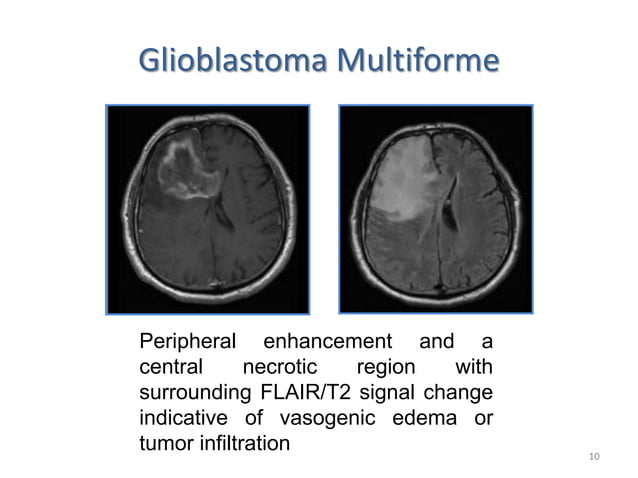 Glioblastoma Multiforme

Peripheral enhancement and a central necrotic region with surrounding FLAIR/T2 signal change indicative of vasogenic edema or tumor infiltration

10